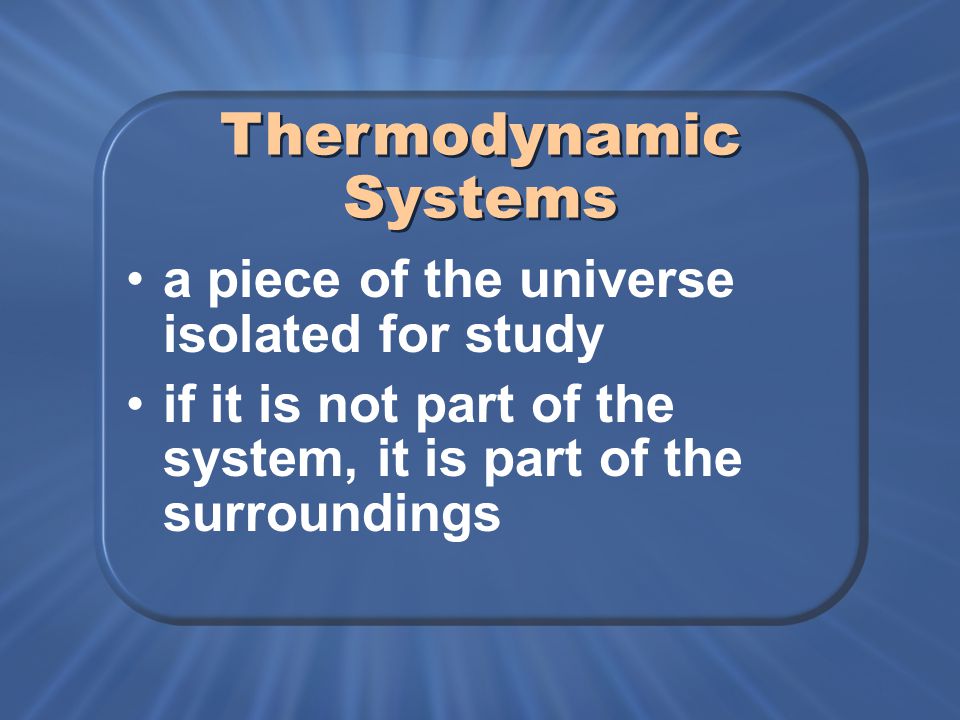 Thermodynamic Systems

• a piece of the universe isolated for study

• if it is not part of the system, it is part of the surroundings